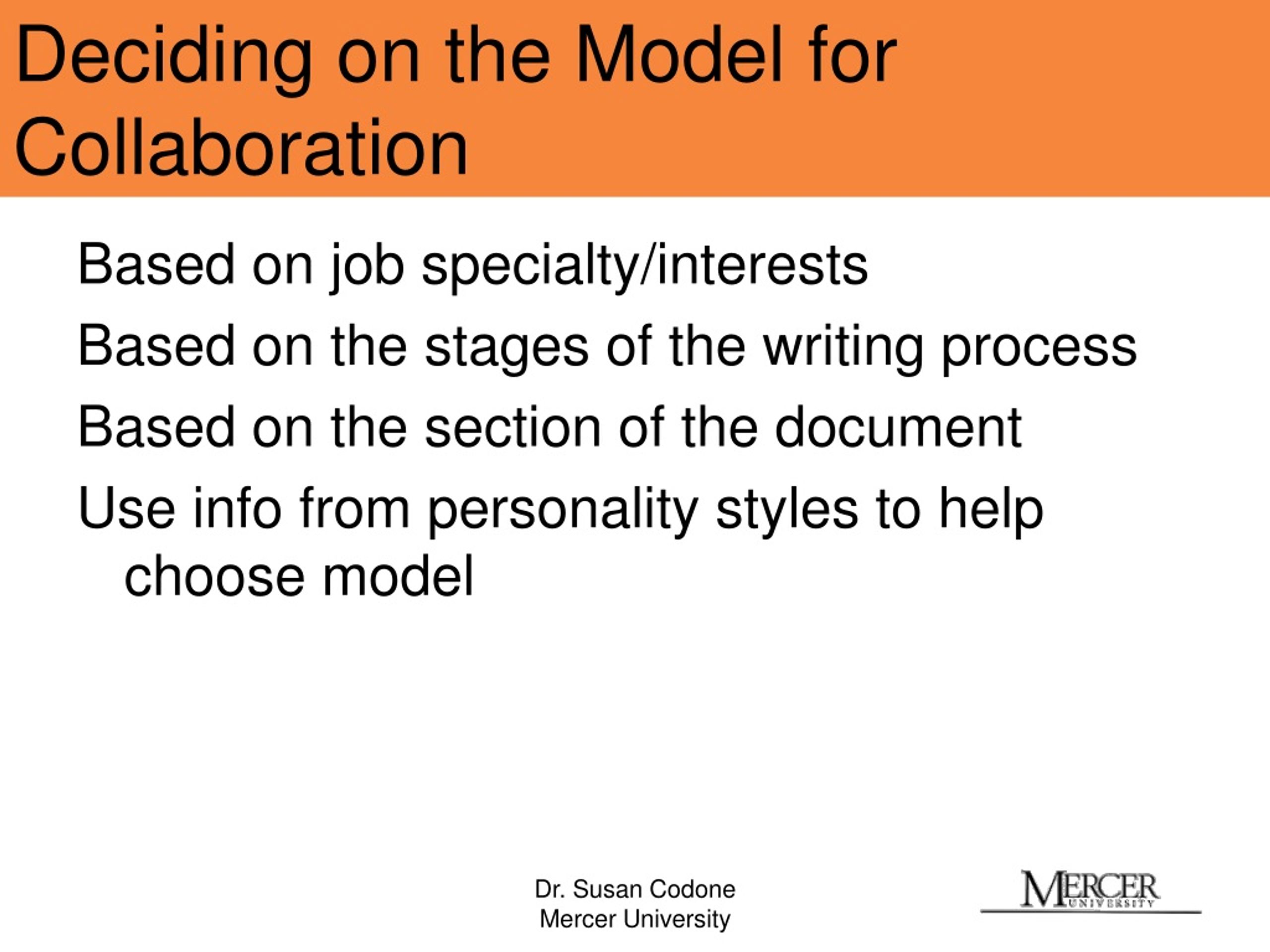 Deciding on the Model for Collaboration

Based on job specialty/interests

Based on the stages of the writing process

Based on the section of the document

Use info from personality styles to help choose model

Dr. Susan Codone
Mercer University

MERCER
UNIVERSITY